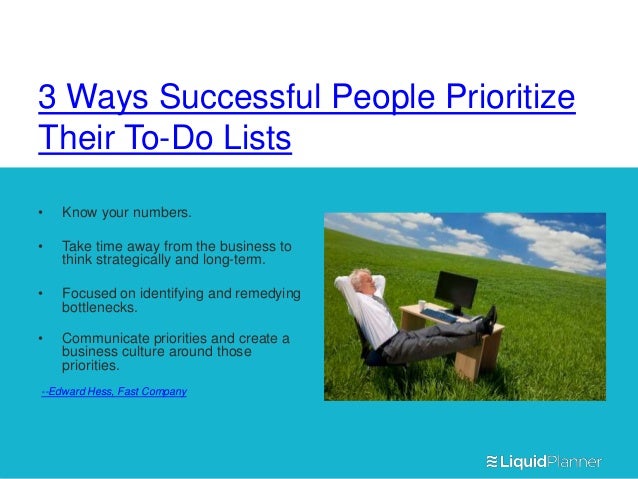 3 Ways Successful People Prioritize Their To-Do Lists

• Know your numbers.

• Take time away from the business to think strategically and long-term.

• Focused on identifying and remedying bottlenecks.

• Communicate priorities and create a business culture around those priorities.

--Edward Hess, Fast Company

LiquidPlanner